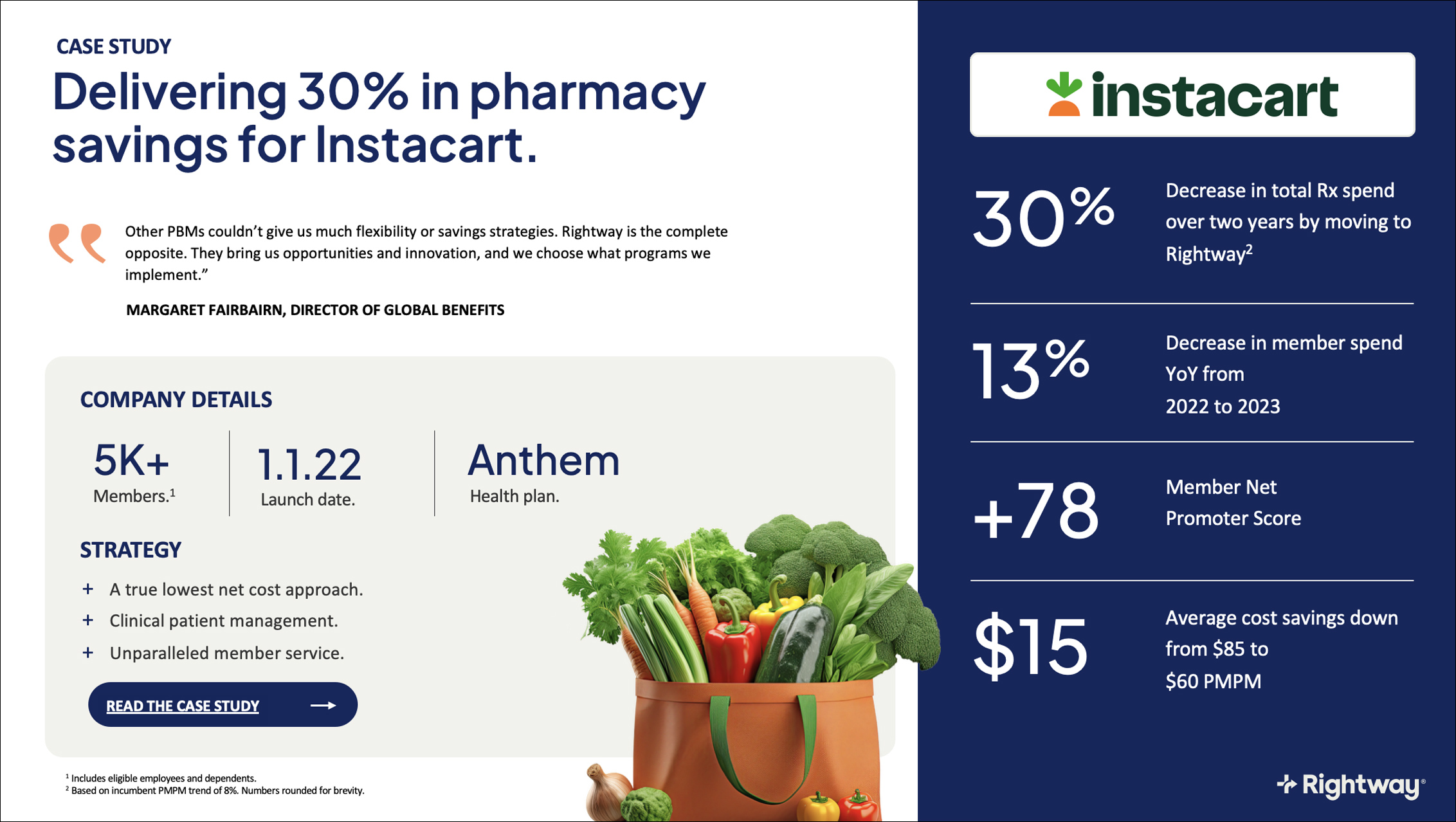 CASE STUDY

Delivering 30% in pharmacy savings for Instacart.

Other PBMs couldn't give us much flexibility or savings strategies. Rightway is the complete opposite. They bring us opportunities and innovation, and we choose what programs we implement."

MARGARET FAIRBAIRN, DIRECTOR OF GLOBAL BENEFITS

COMPANY DETAILS

5K+
Members.$^1$

1.1.22
Launch date.

Anthem
Health plan.

STRATEGY

+ A true lowest net cost approach.
+ Clinical patient management.
+ Unparalleled member service.

READ THE CASE STUDY

$^1$ Includes eligible employees and dependents.
$^2$ Based on incumbent PMPM trend of 8%. Numbers rounded for brevity.

instacart

30%
Decrease in total Rx spend over two years by moving to Rightway$^2$

13%
Decrease in member spend YoY from 2022 to 2023

+78
Member Net Promoter Score

$15
Average cost savings down from $85 to $60 PMPM

Rightway